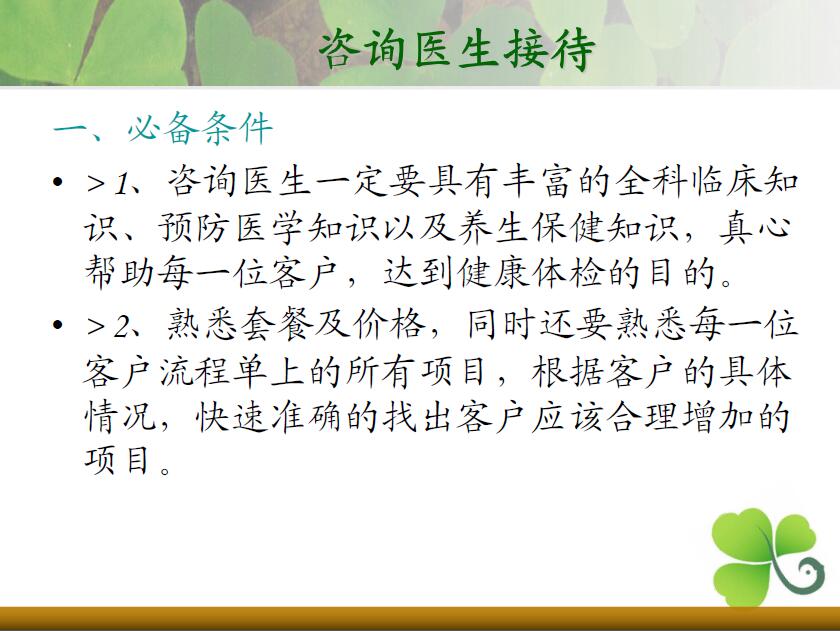 咨询医生接待

一、必备条件

• >1、咨询医生一定要具有丰富的全科临床知识、预防医学知识以及养生保健知识，真心帮助每一位客户，达到健康体检的目的。

• >2、熟悉套餐及价格，同时还要熟悉每一位客户流程单上的所有项目，根据客户的具体情况，快速准确的找出客户应该合理增加的项目。